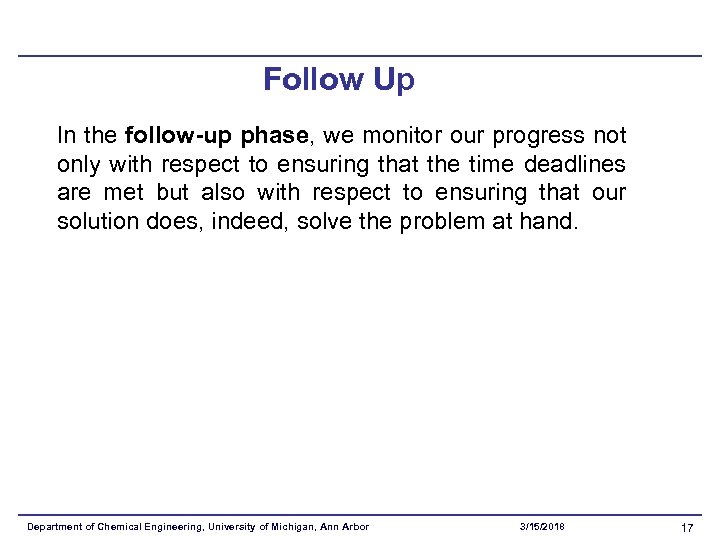 Follow Up

In the follow-up phase, we monitor our progress not only with respect to ensuring that the time deadlines are met but also with respect to ensuring that our solution does, indeed, solve the problem at hand.

Department of Chemical Engineering, University of Michigan, Ann Arbor 3/15/2018 17